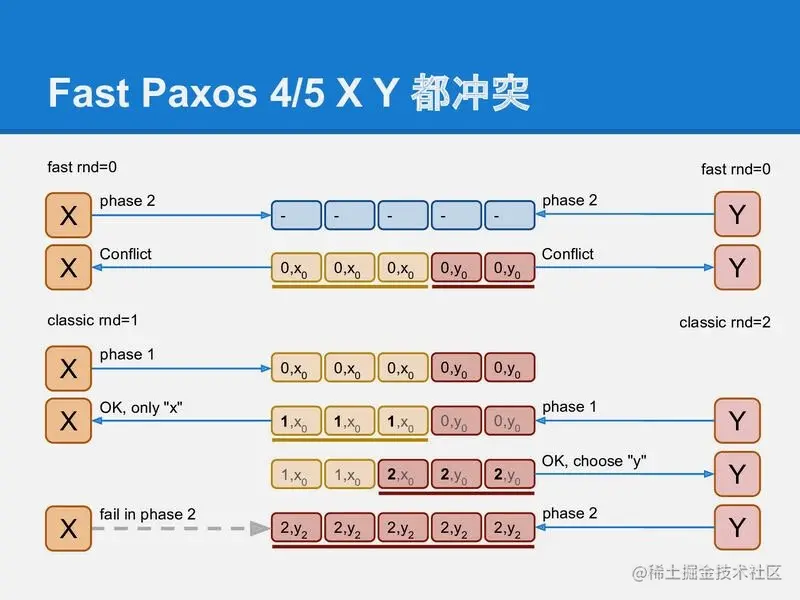 Fast Paxos 4/5 X Y 都冲突

fast rnd=0

fast rnd=0

X phase 2

- - - - -

phase 2 Y

X Conflict

$0,x_0$ $0,x_0$ $0,x_0$ $0,y_0$ $0,y_0$

Conflict Y

classic rnd=1

classic rnd=2

X phase 1

$0,x_0$ $0,x_0$ $0,x_0$ $0,y_0$ $0,y_0$

X OK, only "x"

$1,x_0$ $1,x_0$ $1,x_0$ $0,y_0$ $0,y_0$

phase 1 Y

$1,x_0$ $1,x_0$ $2,x_0$ $2,y_0$ $2,y_0$

OK, choose "y" Y

X fail in phase 2

$2,y_2$ $2,y_2$ $2,y_2$ $2,y_2$ $2,y_2$

phase 2 Y

@稀土掘金技术社区